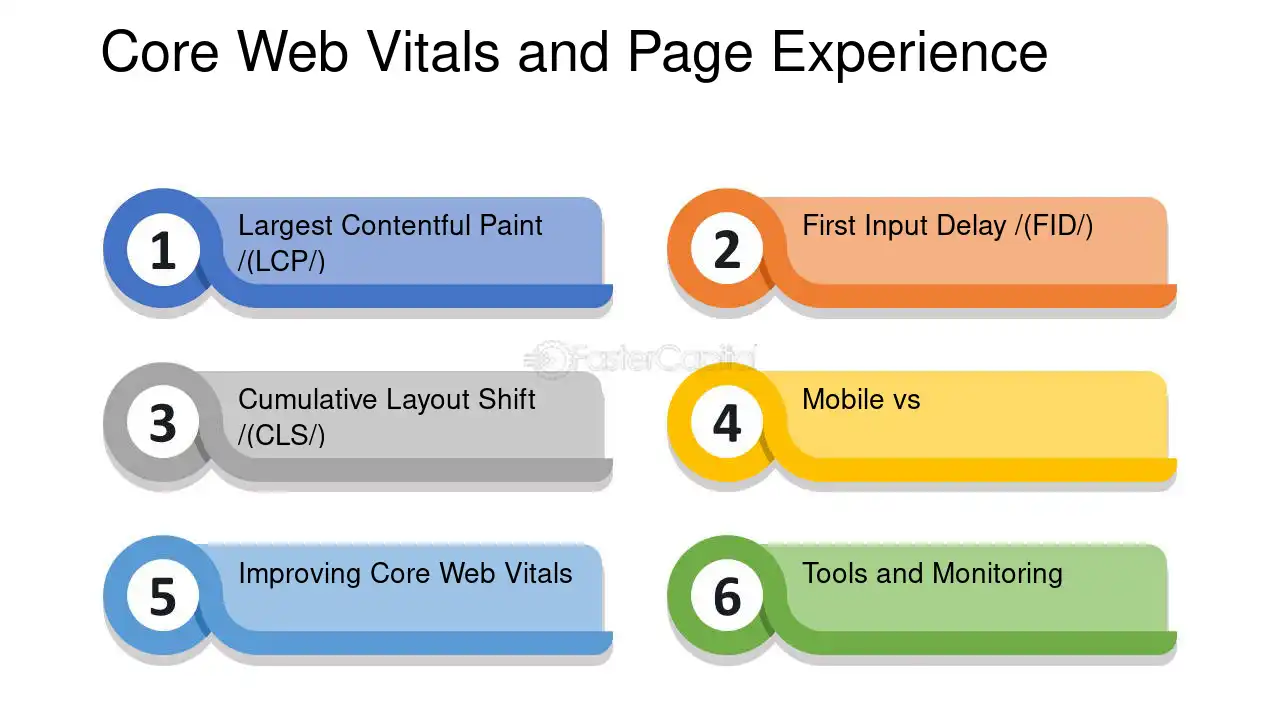 Core Web Vitals and Page Experience

1
Largest Contentful Paint /(LCP/)

2
First Input Delay /(FID/)

3
Cumulative Layout Shift /(CLS/)

4
Mobile vs

5
Improving Core Web Vitals

6
Tools and Monitoring

FasterCapital